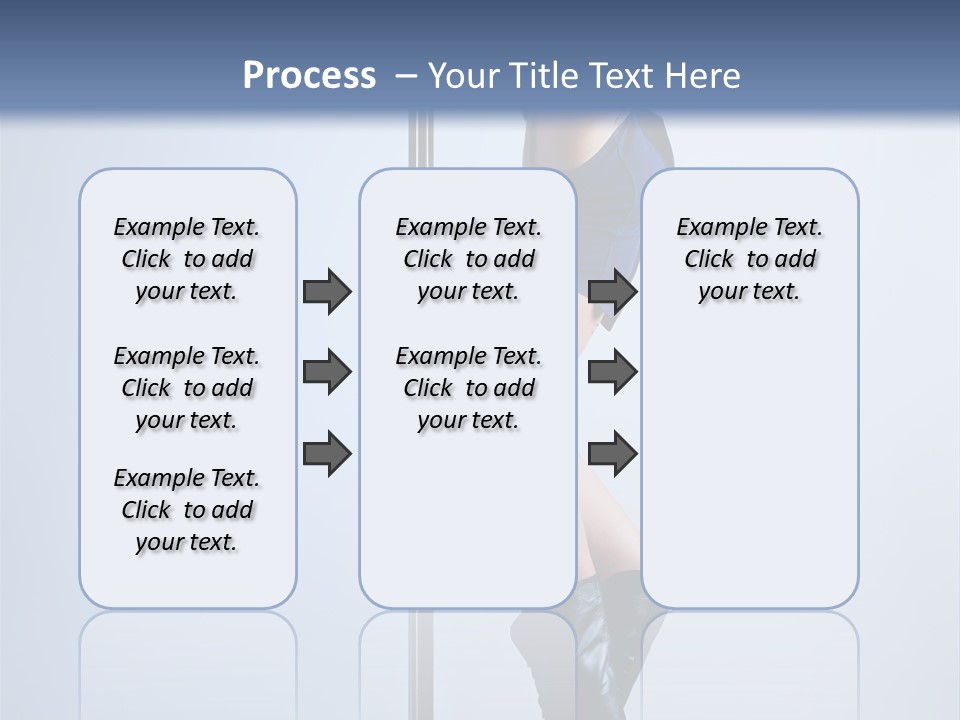 Process – Your Title Text Here

Example Text. Click to add your text.

Example Text. Click to add your text.

Example Text. Click to add your text.

Example Text. Click to add your text.

Example Text. Click to add your text.

Example Text. Click to add your text.